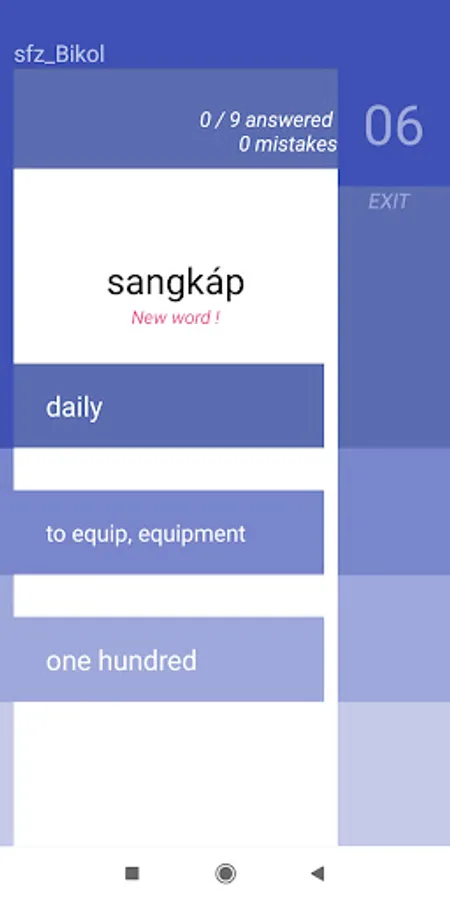 sfz_Bikol

0 / 9 answered
0 mistakes

06

EXIT

sangkáp
New word !

daily

to equip, equipment

one hundred